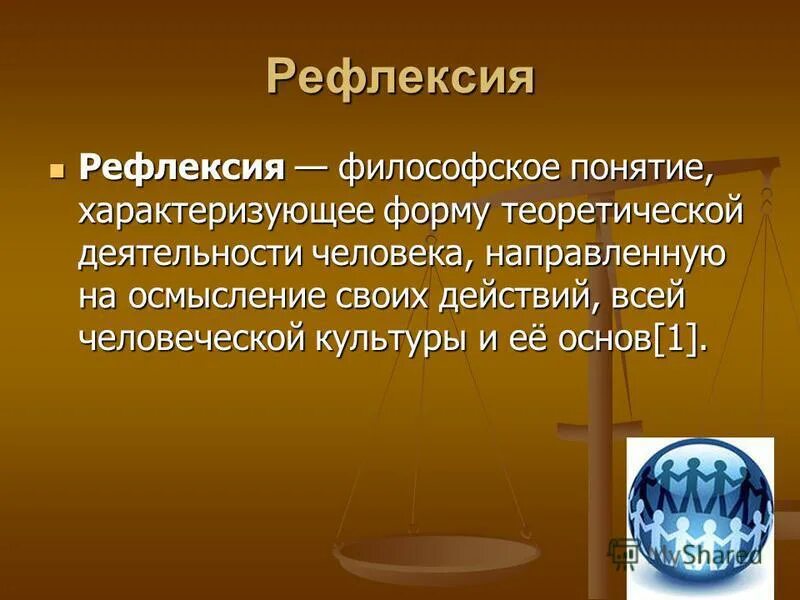 Рефлексия

Рефлексия — философское понятие, характеризующее форму теоретической деятельности человека, направленную на осмысление своих действий, всей человеческой культуры и её основ[1].

MyShared